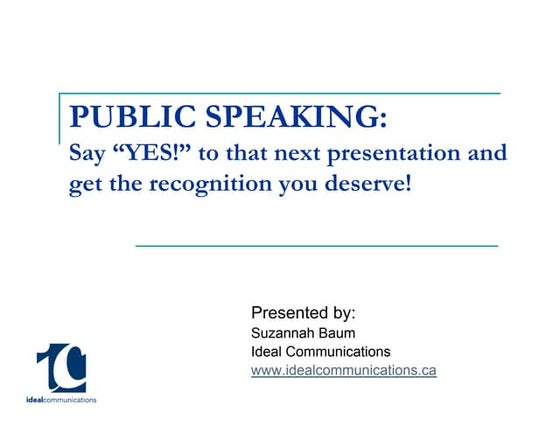 PUBLIC SPEAKING:
Say “YES!” to that next presentation and get the recognition you deserve!

Presented by:
Suzannah Baum
Ideal Communications
www.idealcommunications.ca

IC
idealcommunications